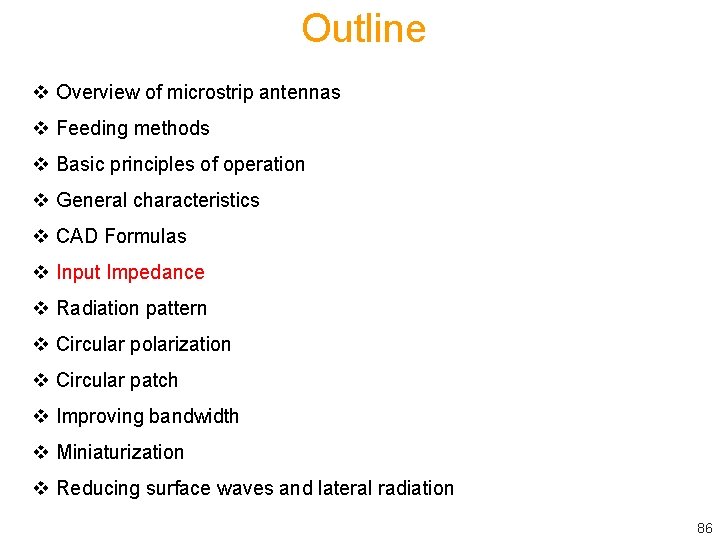 Outline

❖ Overview of microstrip antennas
❖ Feeding methods
❖ Basic principles of operation
❖ General characteristics
❖ CAD Formulas
❖ Input Impedance
❖ Radiation pattern
❖ Circular polarization
❖ Circular patch
❖ Improving bandwidth
❖ Miniaturization
❖ Reducing surface waves and lateral radiation

86